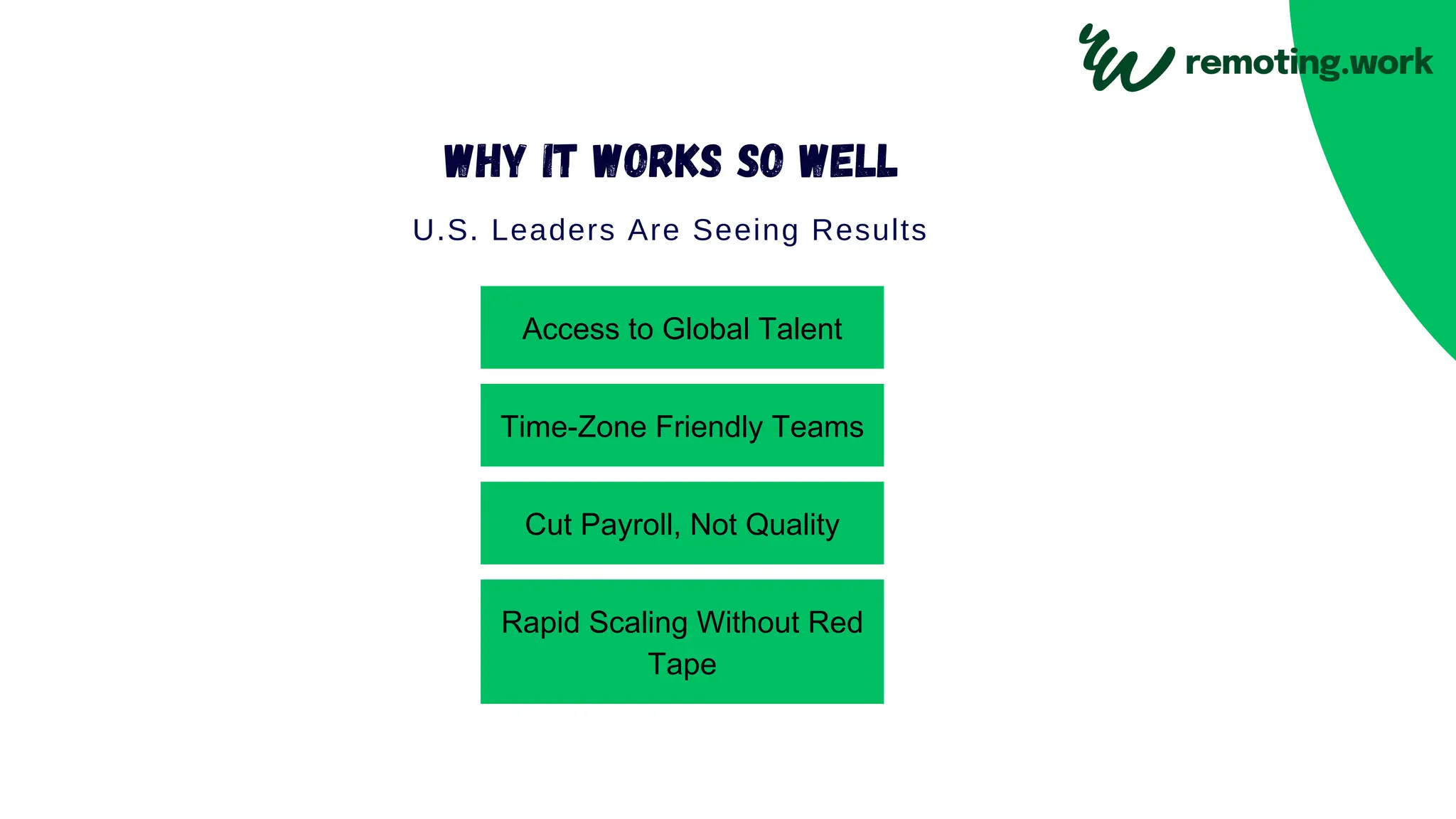 remoting.work

WHY IT WORKS SO WELL

U.S. Leaders Are Seeing Results

Access to Global Talent

Time-Zone Friendly Teams

Cut Payroll, Not Quality

Rapid Scaling Without Red Tape